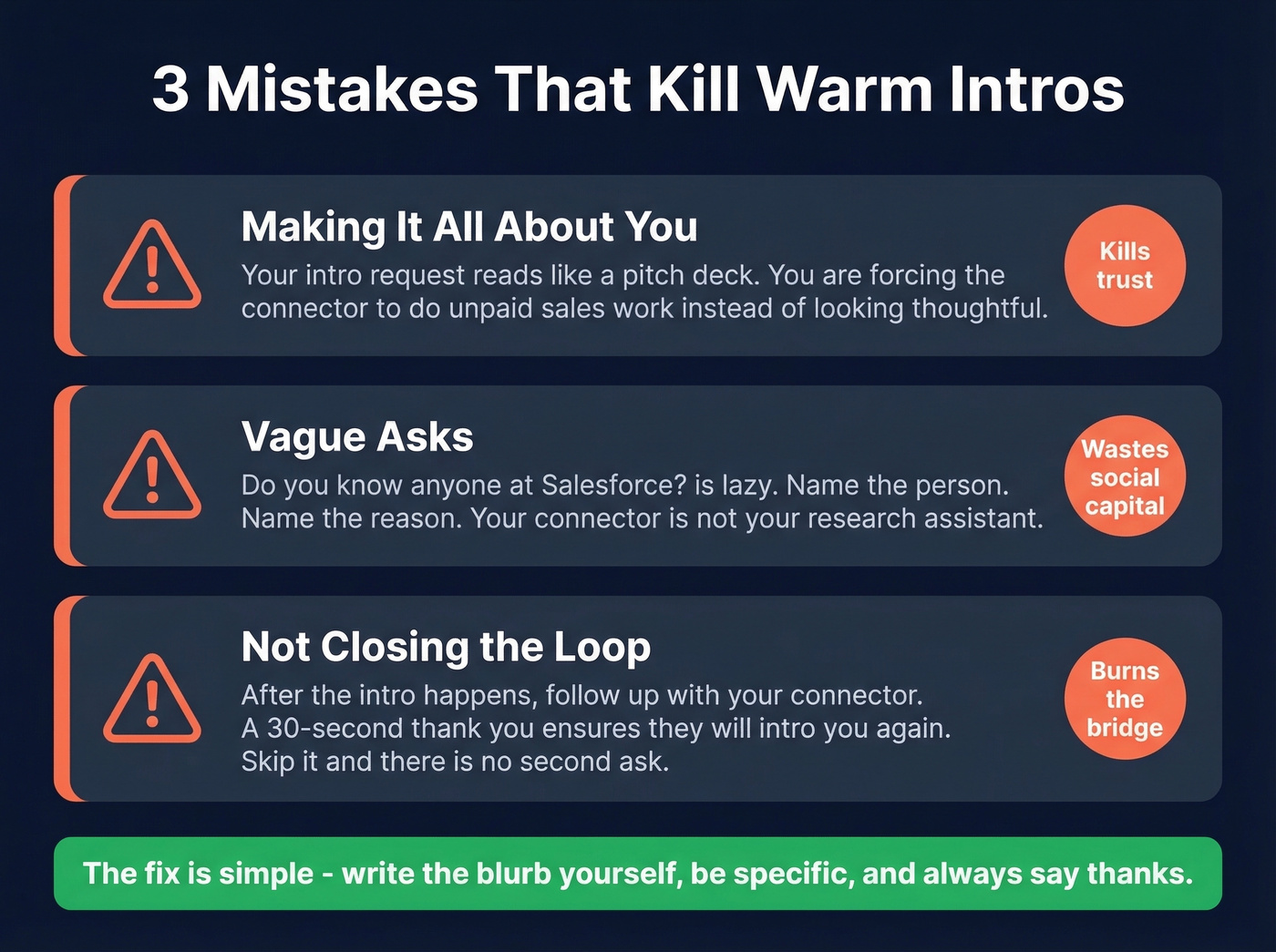 3 Mistakes That Kill Warm Intros

Making It All About You
Your intro request reads like a pitch deck. You are forcing the connector to do unpaid sales work instead of looking thoughtful.
Kills trust

Vague Asks
Do you know anyone at Salesforce? is lazy. Name the person. Name the reason. Your connector is not your research assistant.
Wastes social capital

Not Closing the Loop
After the intro happens, follow up with your connector. A 30-second thank you ensures they will intro you again. Skip it and there is no second ask.
Burns the bridge

The fix is simple - write the blurb yourself, be specific, and always say thanks.